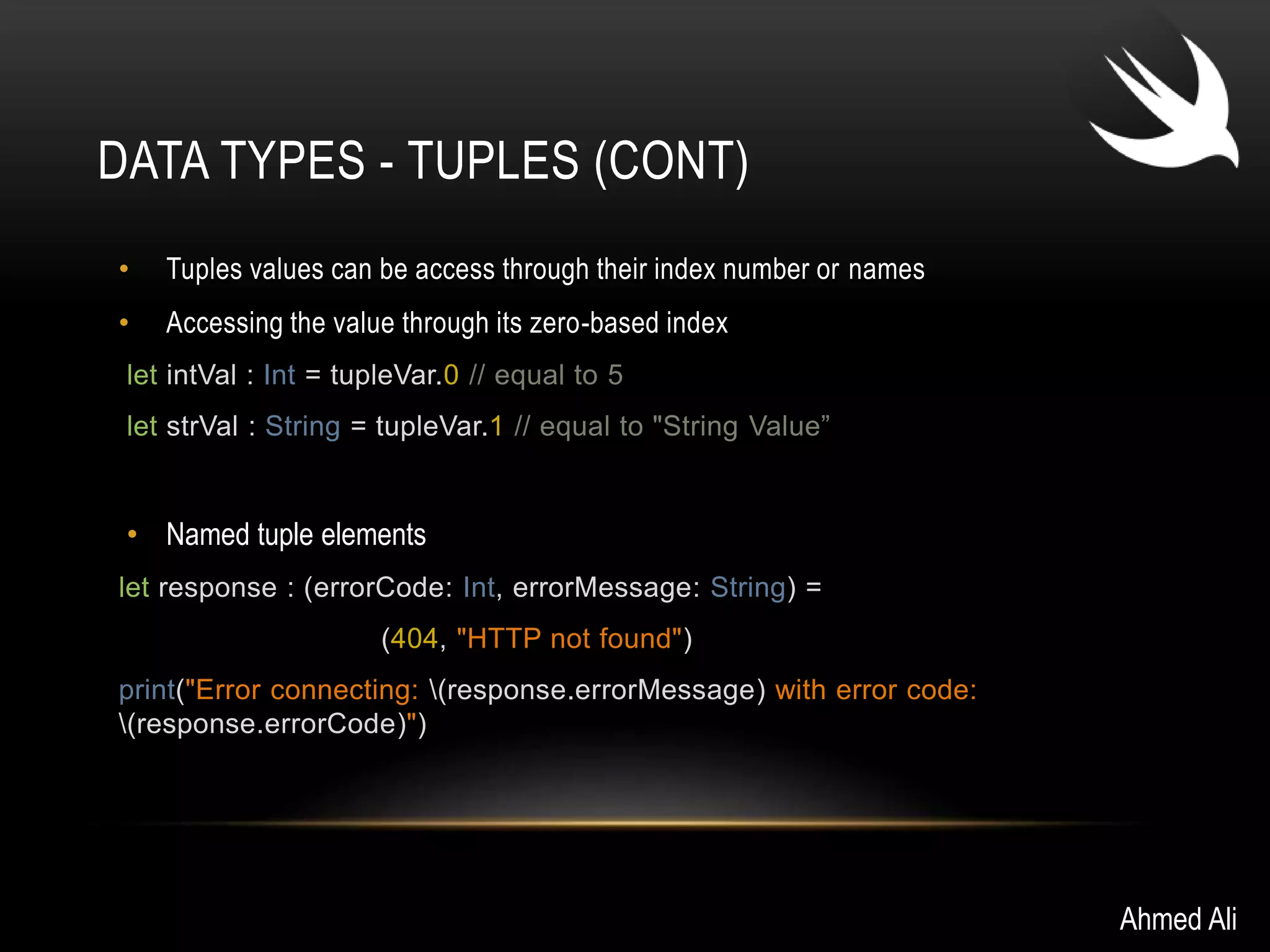 DATA TYPES - TUPLES (CONT)

• Tuples values can be access through their index number or names

• Accessing the value through its zero-based index

let intVal : Int = tupleVar.0 // equal to 5

let strVal : String = tupleVar.1 // equal to "String Value”

• Named tuple elements

let response : (errorCode: Int, errorMessage: String) =

(404, "HTTP not found")

print("Error connecting: \(response.errorMessage) with error code: \(response.errorCode)")

Ahmed Ali